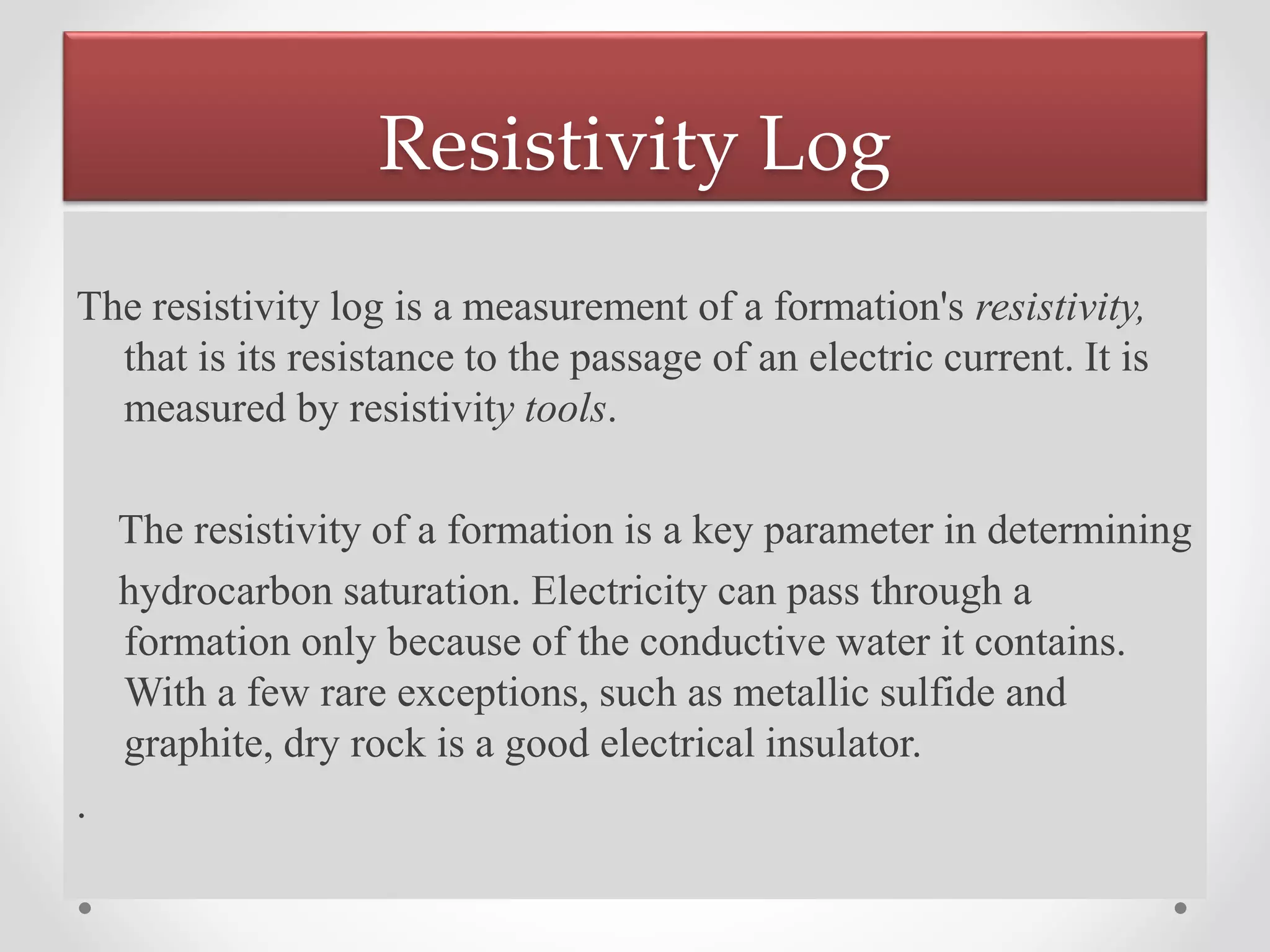 Resistivity Log

The resistivity log is a measurement of a formation's resistivity, that is its resistance to the passage of an electric current. It is measured by resistivity tools.

The resistivity of a formation is a key parameter in determining hydrocarbon saturation. Electricity can pass through a formation only because of the conductive water it contains. With a few rare exceptions, such as metallic sulfide and graphite, dry rock is a good electrical insulator.

.